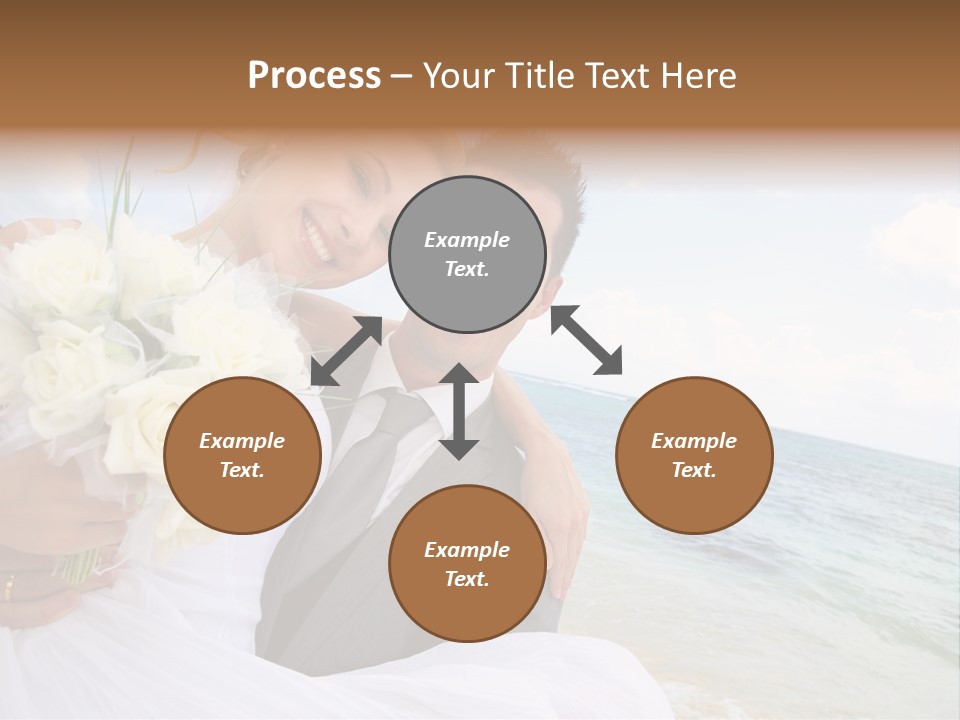 Process – Your Title Text Here

Example Text.

Example Text.

Example Text.

Example Text.